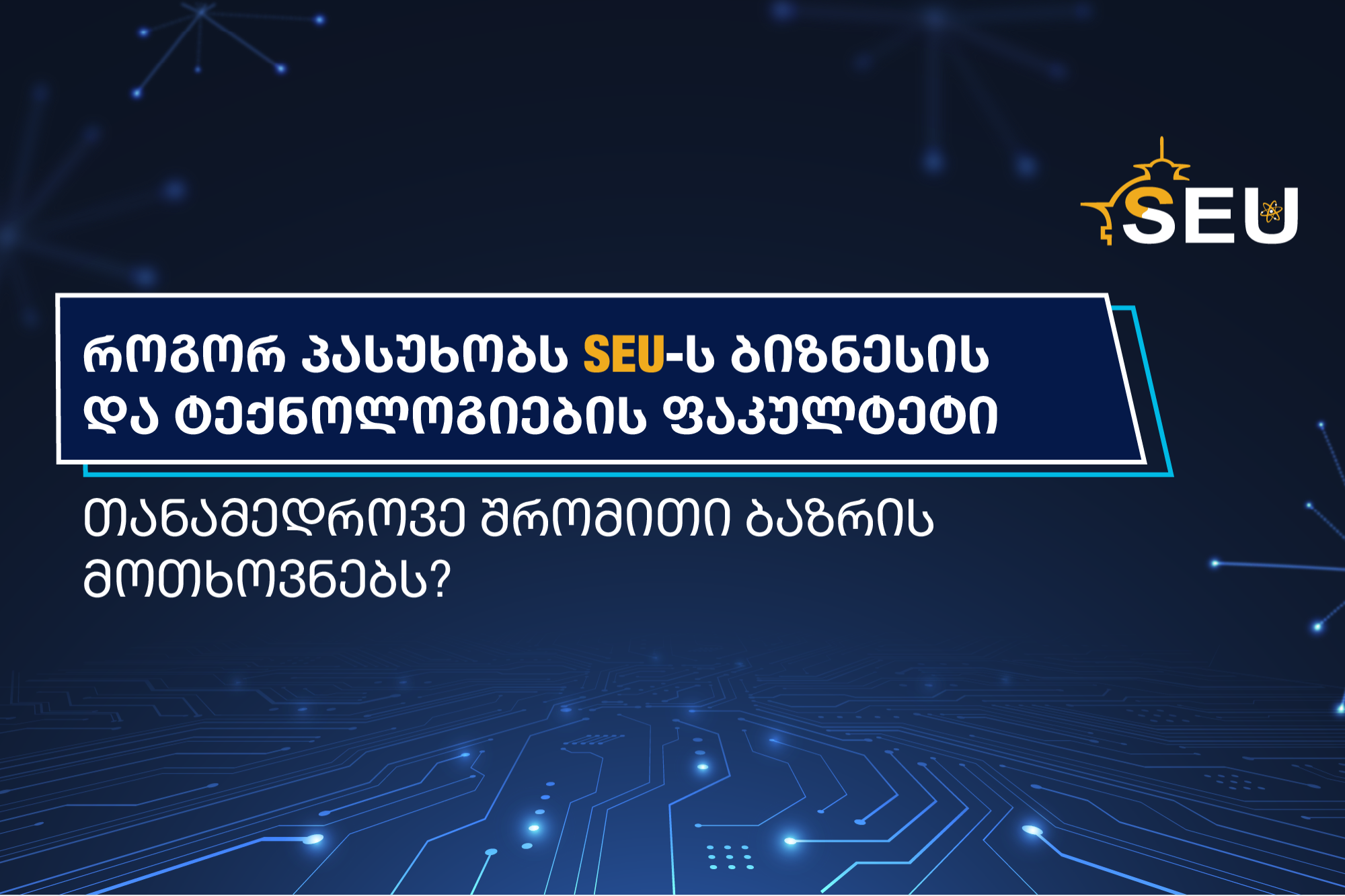 SEU

როგორ პასუხობს SEU-ს ბიზნესის და ტექნოლოგიების ფაკულტეტი

თანამედროვე შრომითი ბაზრის მოთხოვნებს?